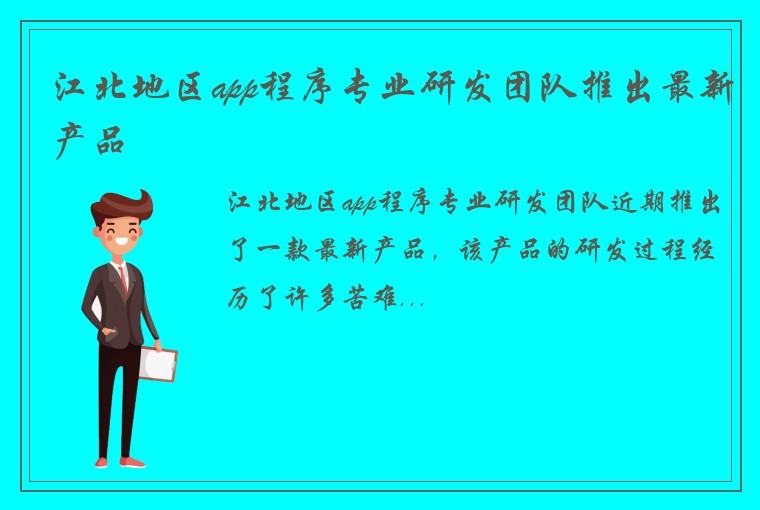 江北地区app程序专业研发团队推出最新产品

江北地区app程序专业研发团队近期推出了一款最新产品，该产品的研发过程经历了许多苦难...